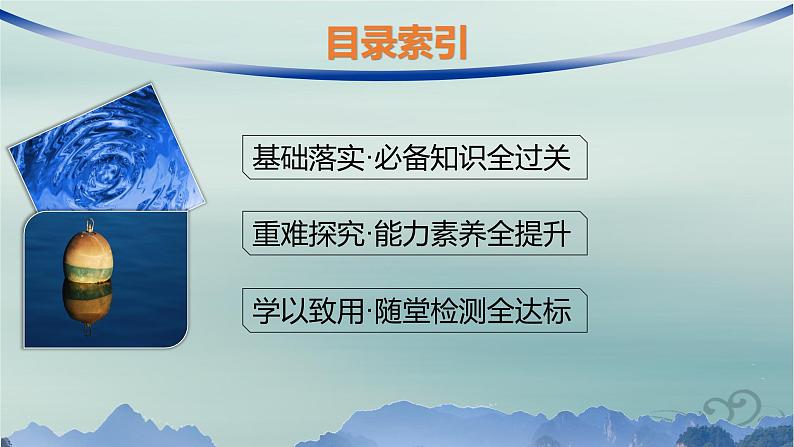 目录索引

基础落实·必备知识全过关

重难探究·能力素养全提升

学以致用·随堂检测全达标